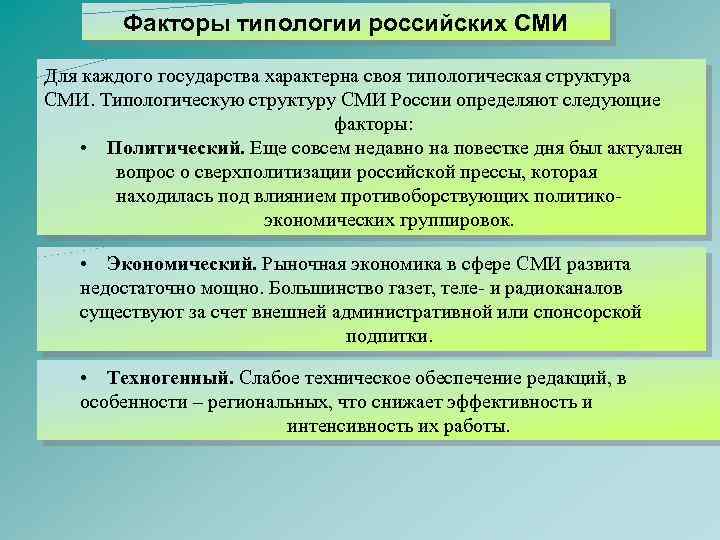 Факторы типологии российских СМИ

Для каждого государства характерна своя типологическая структура СМИ. Типологическую структуру СМИ России определяют следующие факторы:

• Политический. Еще совсем недавно на повестке дня был актуален вопрос о сверхполитизации российской прессы, которая находилась под влиянием противоборствующих политико-экономических группировок.

• Экономический. Рыночная экономика в сфере СМИ развита недостаточно мощно. Большинство газет, теле- и радиоканалов существуют за счет внешней административной или спонсорской подпитки.

• Техногенный. Слабое техническое обеспечение редакций, в особенности – региональных, что снижает эффективность и интенсивность их работы.